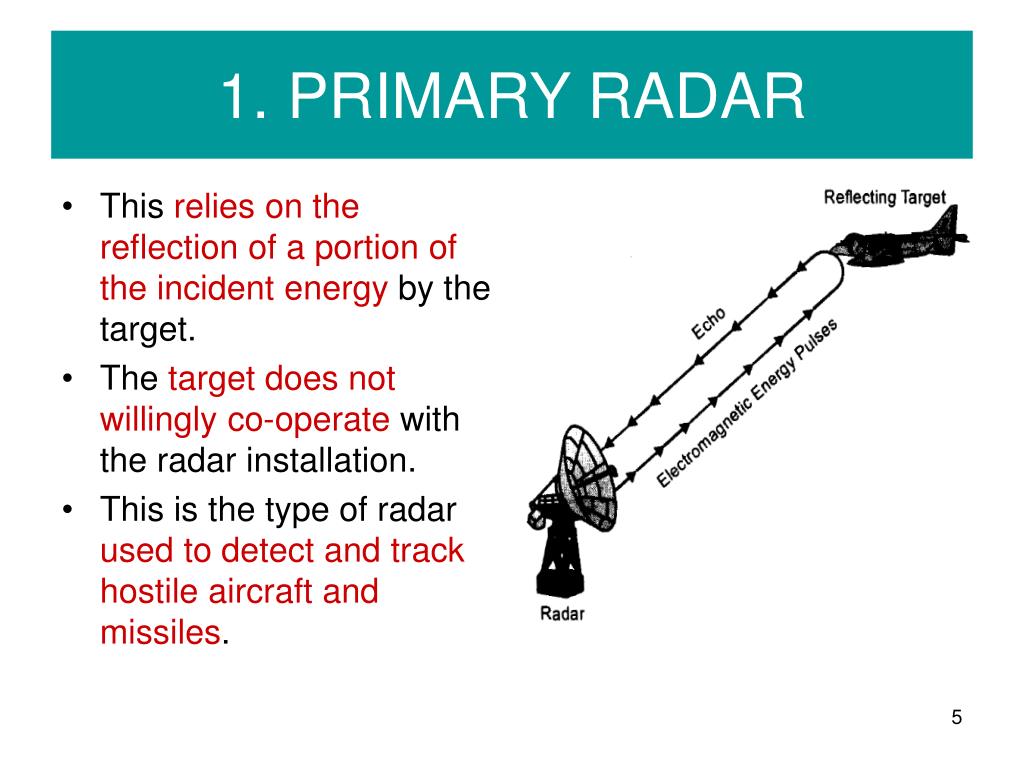 1. PRIMARY RADAR

• This relies on the reflection of a portion of the incident energy by the target.
• The target does not willingly co-operate with the radar installation.
• This is the type of radar used to detect and track hostile aircraft and missiles.

Reflecting Target

Echo

Electromagnetic Energy Pulses

Radar

5